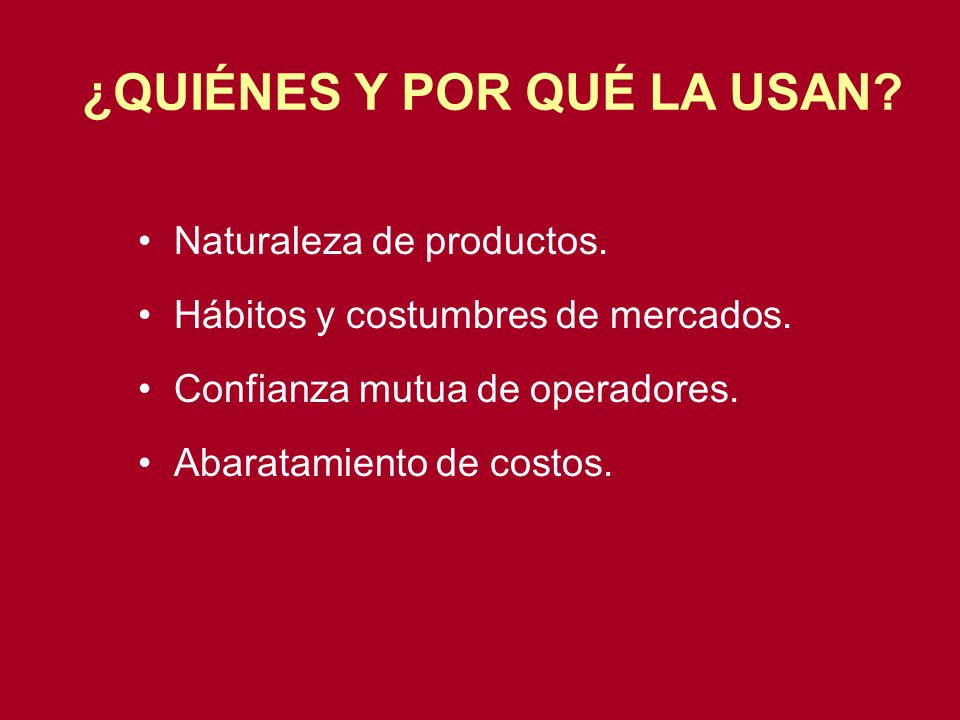 ¿QUIÉNES Y POR QUÉ LA USAN?

• Naturaleza de productos.
• Hábitos y costumbres de mercados.
• Confianza mutua de operadores.
• Abaratamiento de costos.